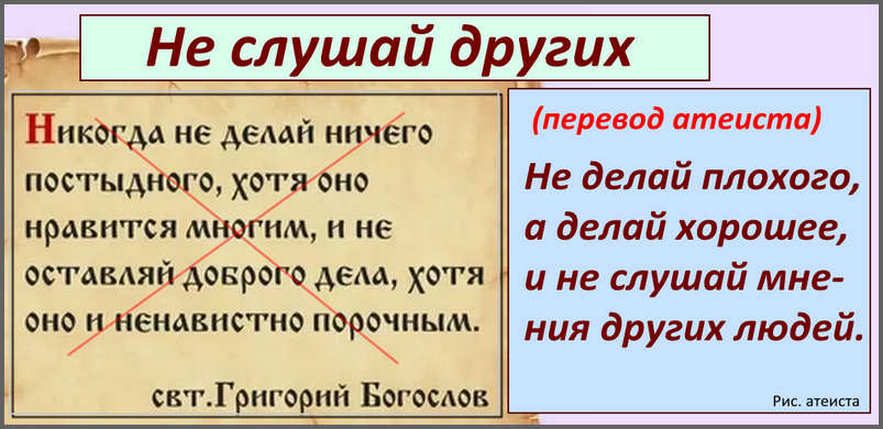 Не слушай других

Никогда не делай ничего постыдного, хотя оно нравится многим, и не оставляй доброго дела, хотя оно и ненавистно порочным.

свт.Григорий Богослов

(перевод атеиста)

Не делай плохого, а делай хорошее, и не слушай мнения других людей.

Рис. атеиста